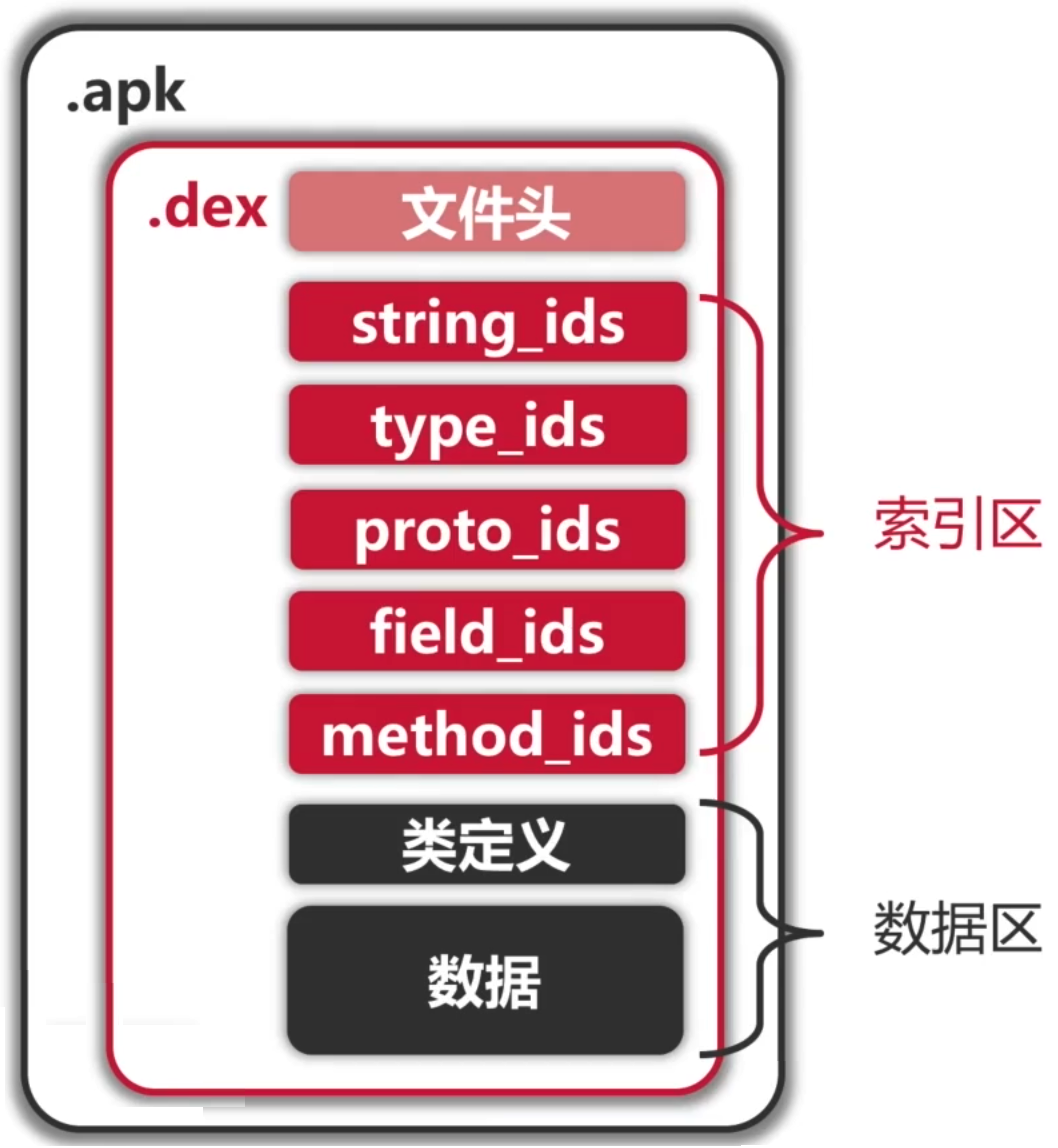 .apk

.dex

文件头

string_ids

type_ids

proto_ids

field_ids

method_ids

索引区

类定义

数据

数据区